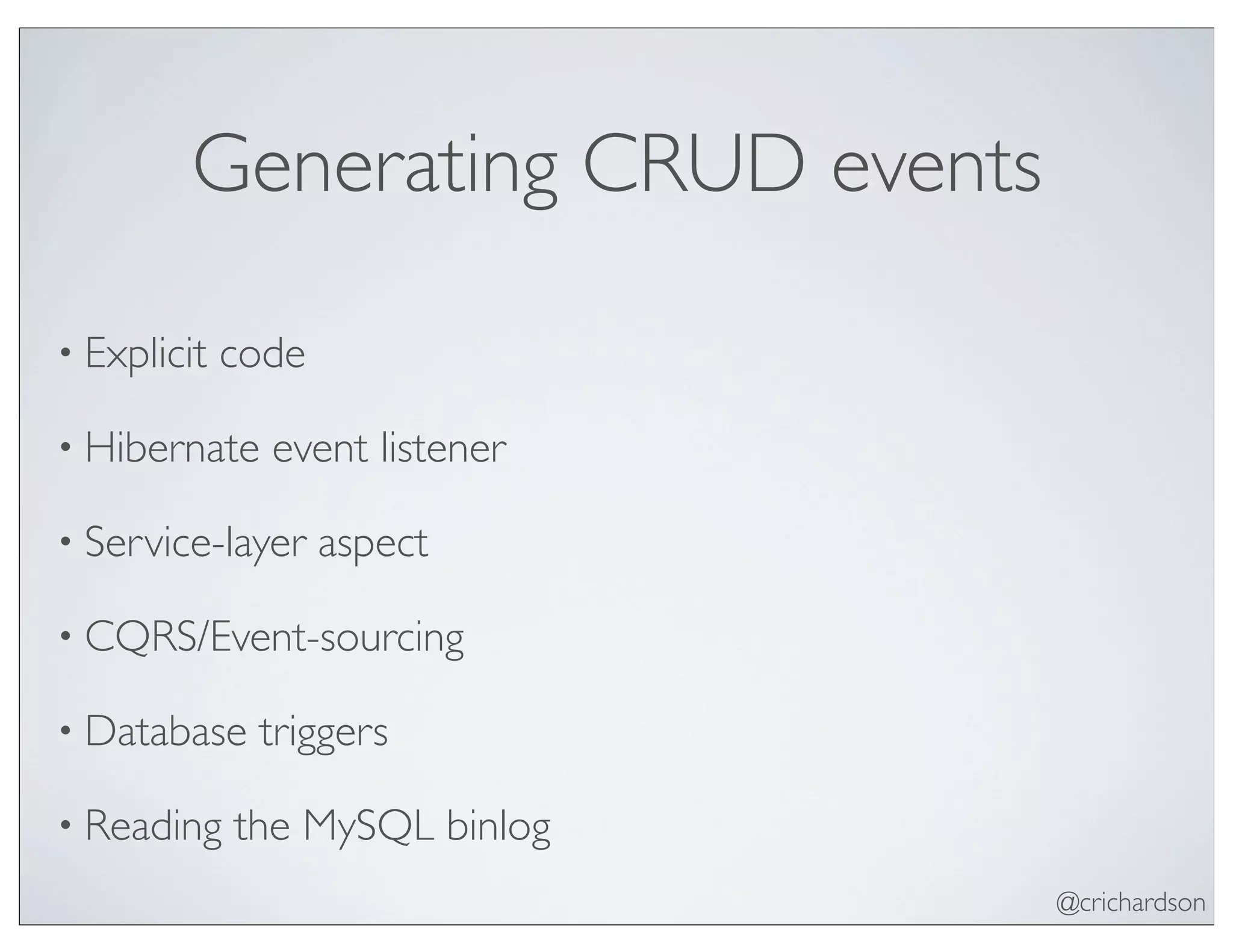 Generating CRUD events

• Explicit code

• Hibernate event listener

• Service-layer aspect

• CQRS/Event-sourcing

• Database triggers

• Reading the MySQL binlog

@crichardson